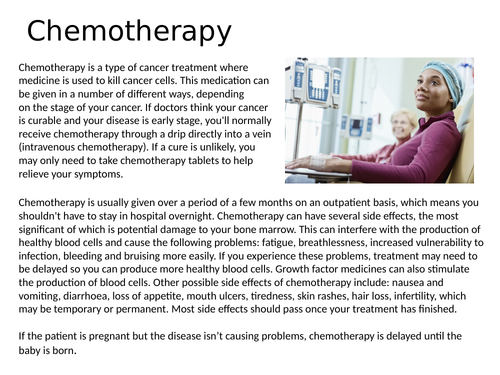 Chemotherapy

Chemotherapy is a type of cancer treatment where medicine is used to kill cancer cells. This medication can be given in a number of different ways, depending on the stage of your cancer. If doctors think your cancer is curable and your disease is early stage, you'll normally receive chemotherapy through a drip directly into a vein (intravenous chemotherapy). If a cure is unlikely, you may only need to take chemotherapy tablets to help relieve your symptoms.

Chemotherapy is usually given over a period of a few months on an outpatient basis, which means you shouldn't have to stay in hospital overnight. Chemotherapy can have several side effects, the most significant of which is potential damage to your bone marrow. This can interfere with the production of healthy blood cells and cause the following problems: fatigue, breathlessness, increased vulnerability to infection, bleeding and bruising more easily. If you experience these problems, treatment may need to be delayed so you can produce more healthy blood cells. Growth factor medicines can also stimulate the production of blood cells. Other possible side effects of chemotherapy include: nausea and vomiting, diarrhoea, loss of appetite, mouth ulcers, tiredness, skin rashes, hair loss, infertility, which may be temporary or permanent. Most side effects should pass once your treatment has finished.

If the patient is pregnant but the disease isn't causing problems, chemotherapy is delayed until the baby is born.